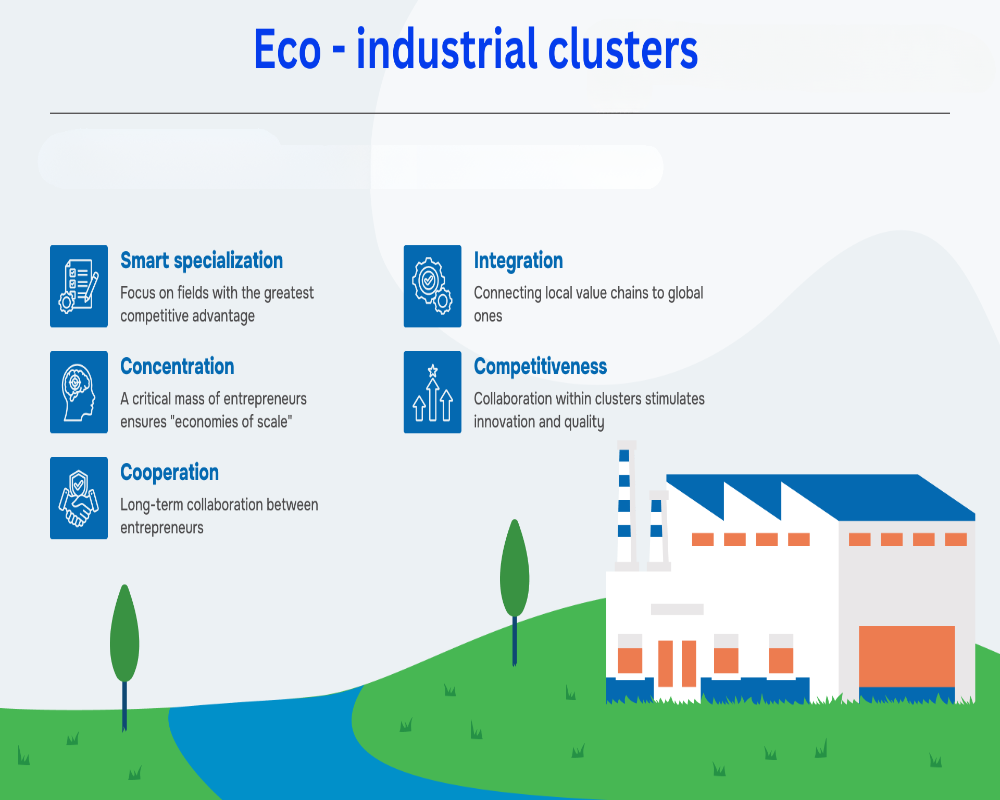 Eco - industrial clusters

Smart specialization
Focus on fields with the greatest competitive advantage

Concentration
A critical mass of entrepreneurs ensures "economies of scale"

Cooperation
Long-term collaboration between entrepreneurs

Integration
Connecting local value chains to global ones

Competitiveness
Collaboration within clusters stimulates innovation and quality